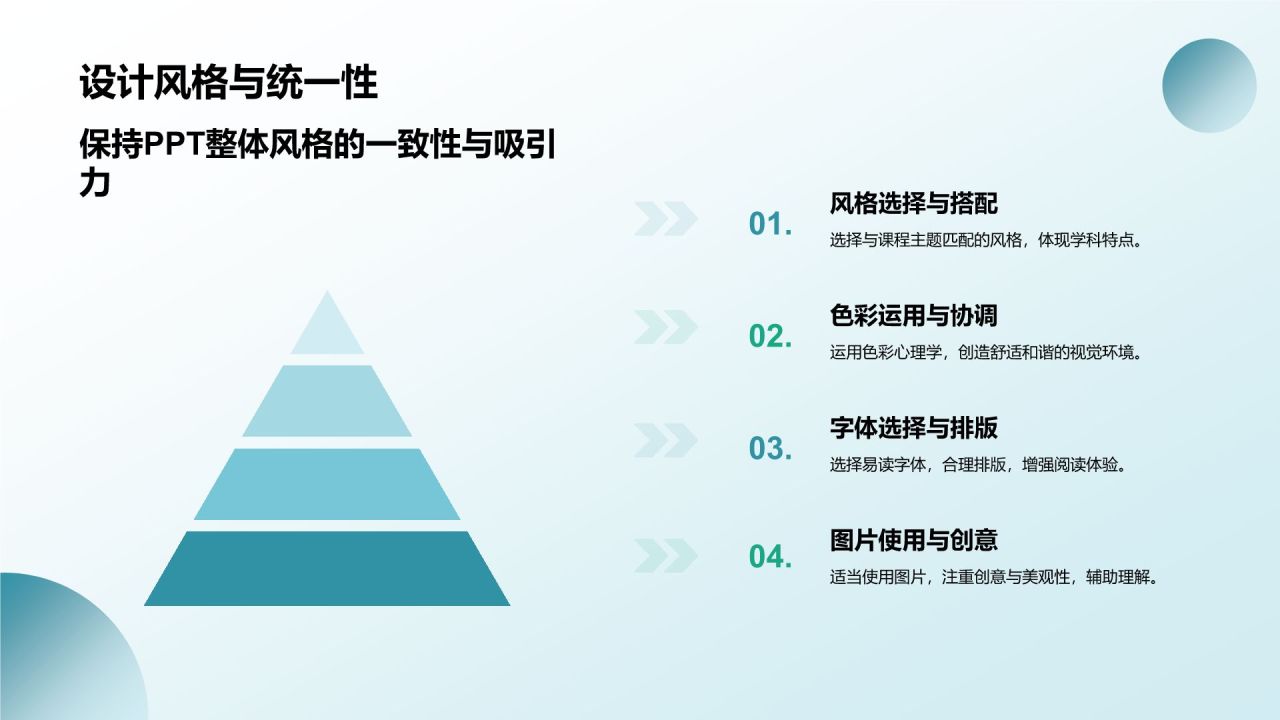 设计风格与统一性

保持PPT整体风格的一致性与吸引力

01.

风格选择与搭配

选择与课程主题匹配的风格，体现学科特点。

02.

色彩运用与协调

运用色彩心理学，创造舒适和谐的视觉环境。

03.

字体选择与排版

选择易读字体，合理排版，增强阅读体验。

04.

图片使用与创意

适当使用图片，注重创意与美观性，辅助理解。